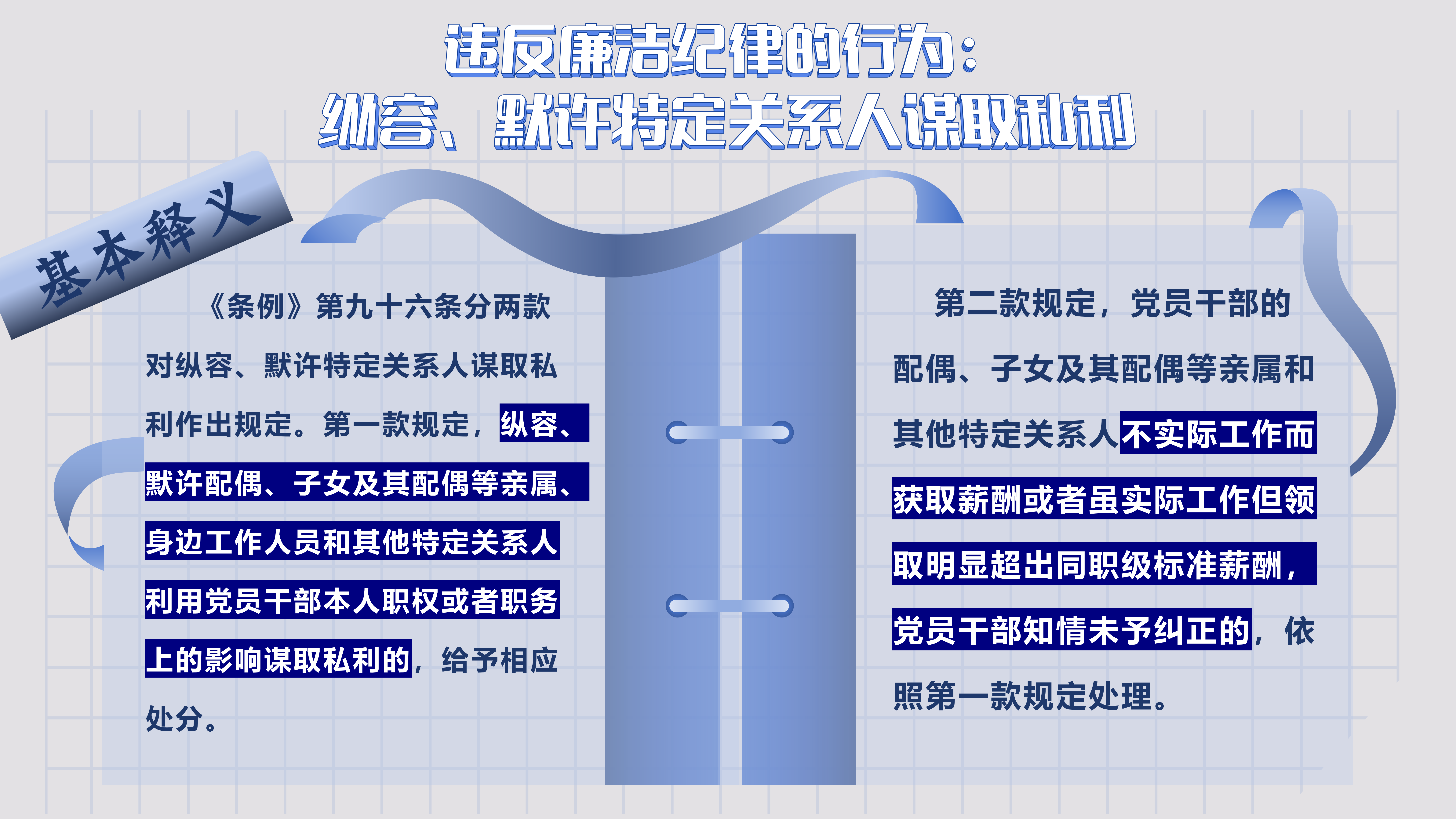 违反廉洁纪律的行为：
纵容、默许特定关系人谋取私利

基本释义

《条例》第九十六条分两款对纵容、默许特定关系人谋取私利作出规定。第一款规定，纵容、默许配偶、子女及其配偶等亲属、身边工作人员和其他特定关系人利用党员干部本人职权或者职务上的影响谋取私利的，给予相应处分。

第二款规定，党员干部的配偶、子女及其配偶等亲属和其他特定关系人不实际工作而获取薪酬或者虽实际工作但领取明显超出同职级标准薪酬，党员干部知情未予纠正的，依照第一款规定处理。